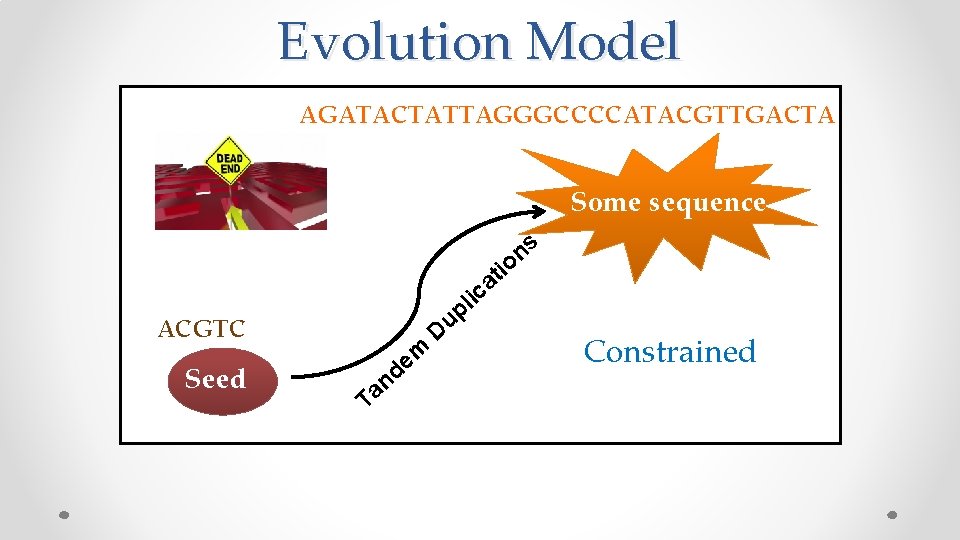 Evolution Model

AGATACTATTAGGGCCCCATACGTTGACTA

DEAD END

Some sequence

Tandem Duplications

ACGTC

Seed

Constrained